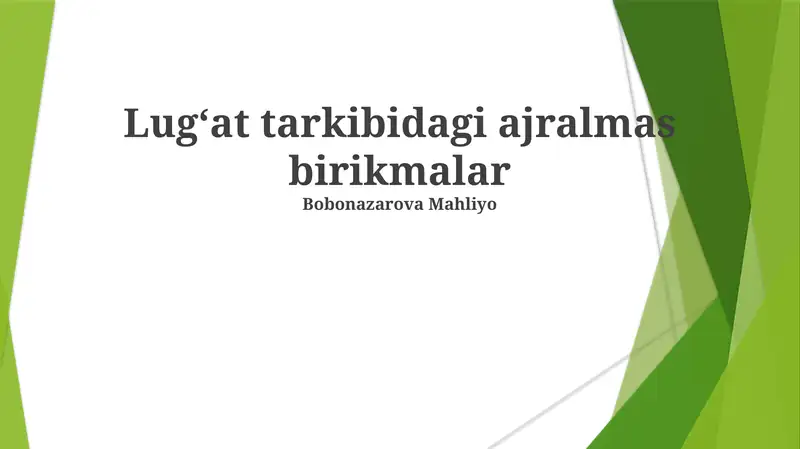 Lug‘at tarkibidagi ajralmas birikmalar
Bobonazarova Mahliyo